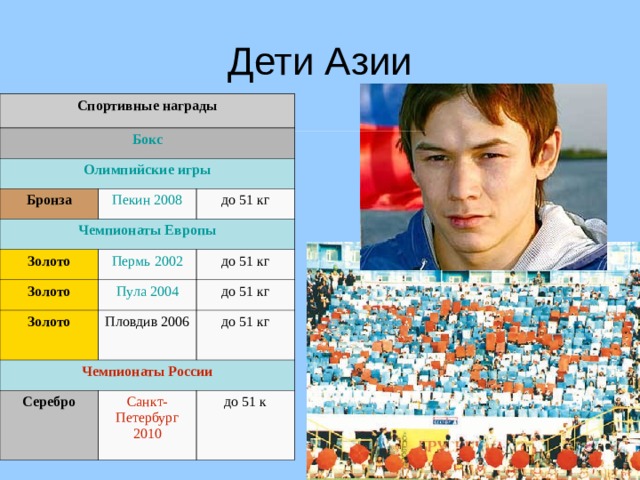 Дети Азии

| Спортивные награды | | |
|---|---|---|
| Бокс | | |
| Олимпийские игры | | |
| Бронза | Пекин 2008 | до 51 кг |
| Чемпионаты Европы | | |
| Золото | Пермь 2002 | до 51 кг |
| Золото | Пула 2004 | до 51 кг |
| Золото | Пловдив 2006 | до 51 кг |
| Чемпионаты России | | |
| Серебро | Санкт-Петербург 2010 | до 51 к |